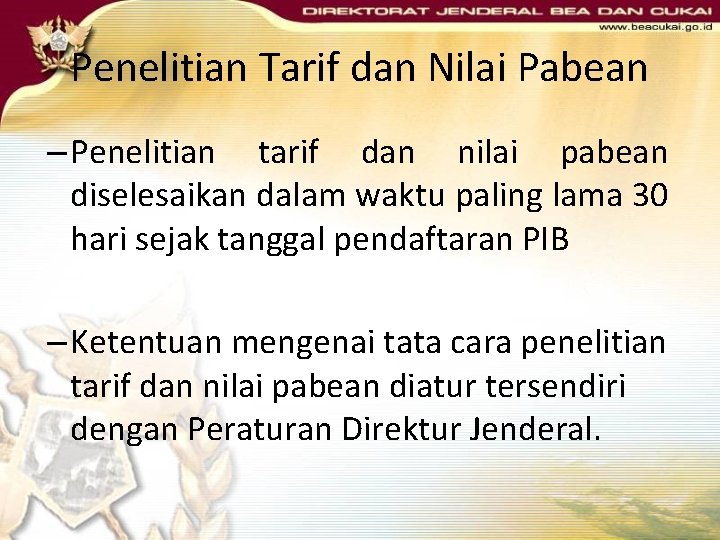 DIREKTORAT JENDERAL BEA DAN CUKAI
www.beacukai.go.id

Penelitian Tarif dan Nilai Pabean

– Penelitian tarif dan nilai pabean diselesaikan dalam waktu paling lama 30 hari sejak tanggal pendaftaran PIB

– Ketentuan mengenai tata cara penelitian tarif dan nilai pabean diatur tersendiri dengan Peraturan Direktur Jenderal.